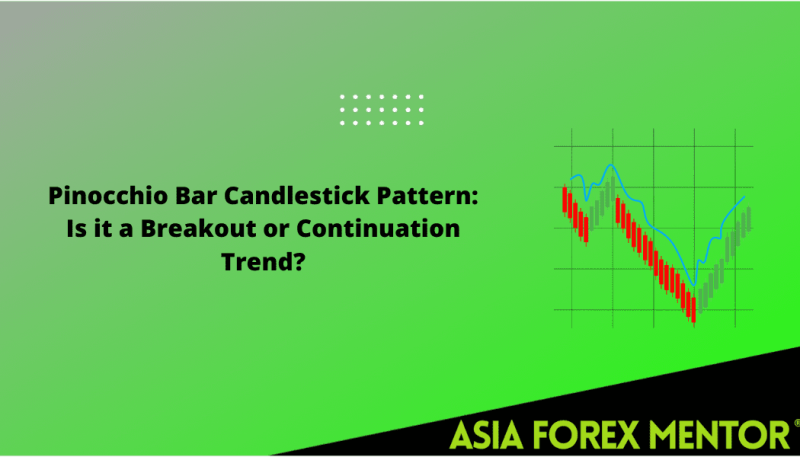 Pinocchio Bar Candlestick Pattern: Is it a Breakout or Continuation Trend?

ASIA FOREX MENTOR®